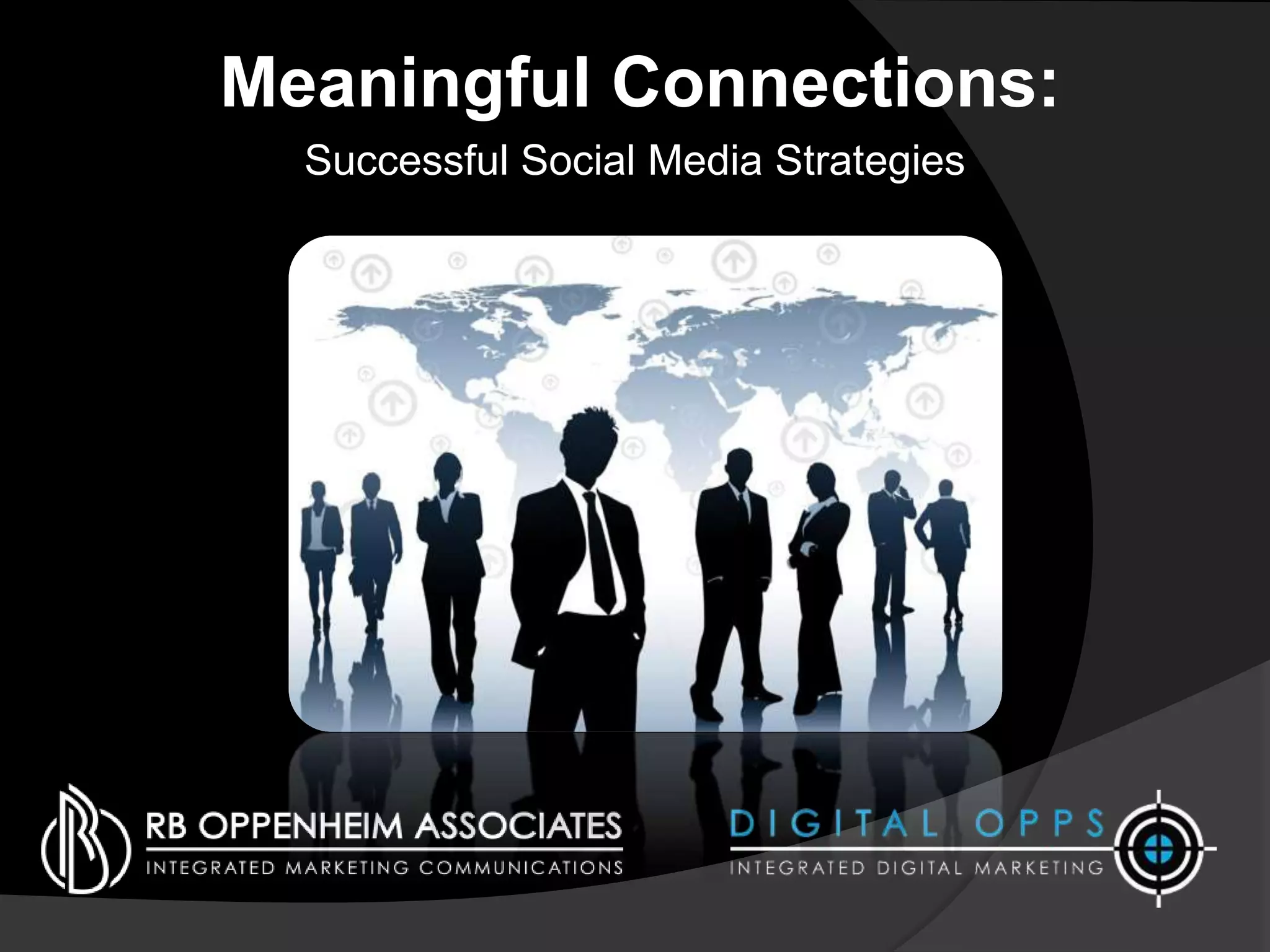 Meaningful Connections:

Successful Social Media Strategies

RB OPPENHEIM ASSOCIATES
INTEGRATED MARKETING COMMUNICATIONS

DIGITAL OPPS
INTEGRATED DIGITAL MARKETING